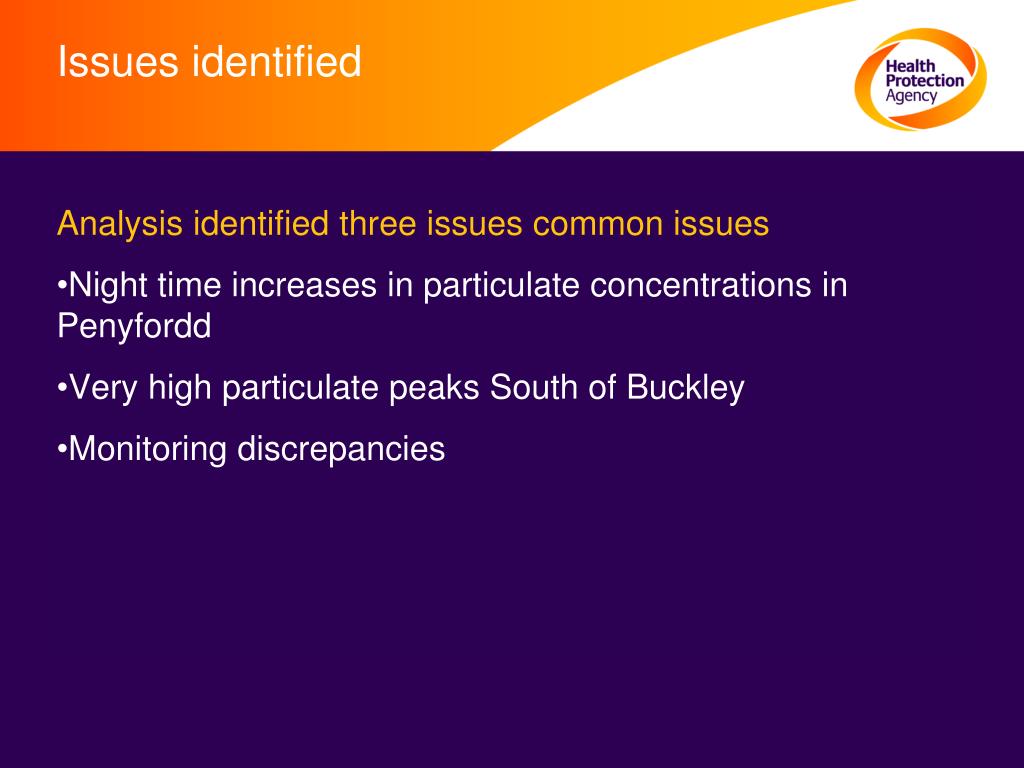 Issues identified

Health Protection Agency

Analysis identified three issues common issues

•Night time increases in particulate concentrations in Penyfordd

•Very high particulate peaks South of Buckley

•Monitoring discrepancies